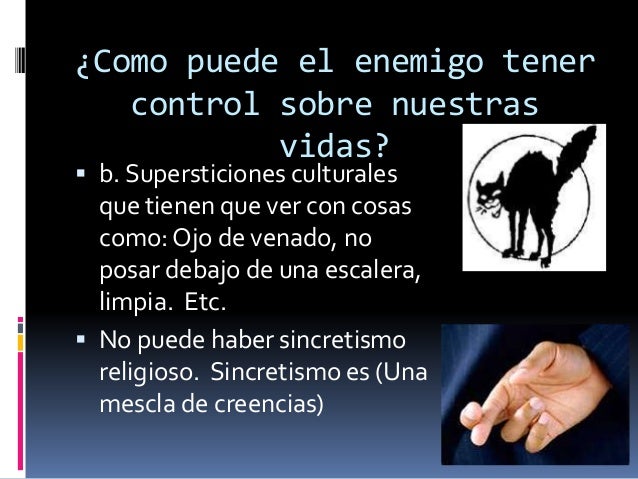 ¿Como puede el enemigo tener control sobre nuestras vidas?

▪ b. Supersticiones culturales que tienen que ver con cosas como: Ojo de venado, no posar debajo de una escalera, limpia. Etc.

▪ No puede haber sincretismo religioso. Sincretismo es (Una mescla de creencias)